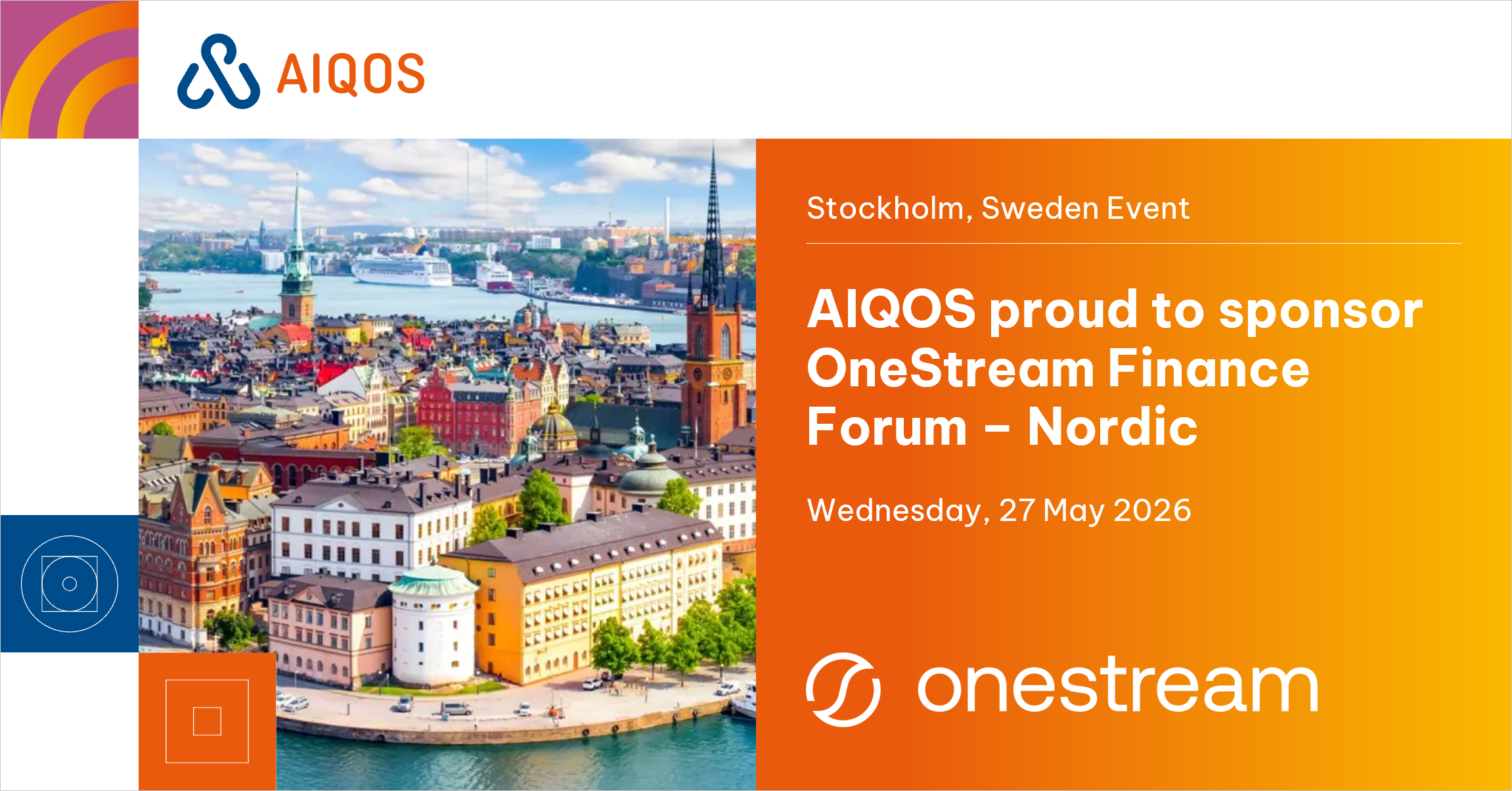 AIQOS

Stockholm, Sweden Event

AIQOS proud to sponsor OneStream Finance Forum – Nordic

Wednesday, 27 May 2026

onestream